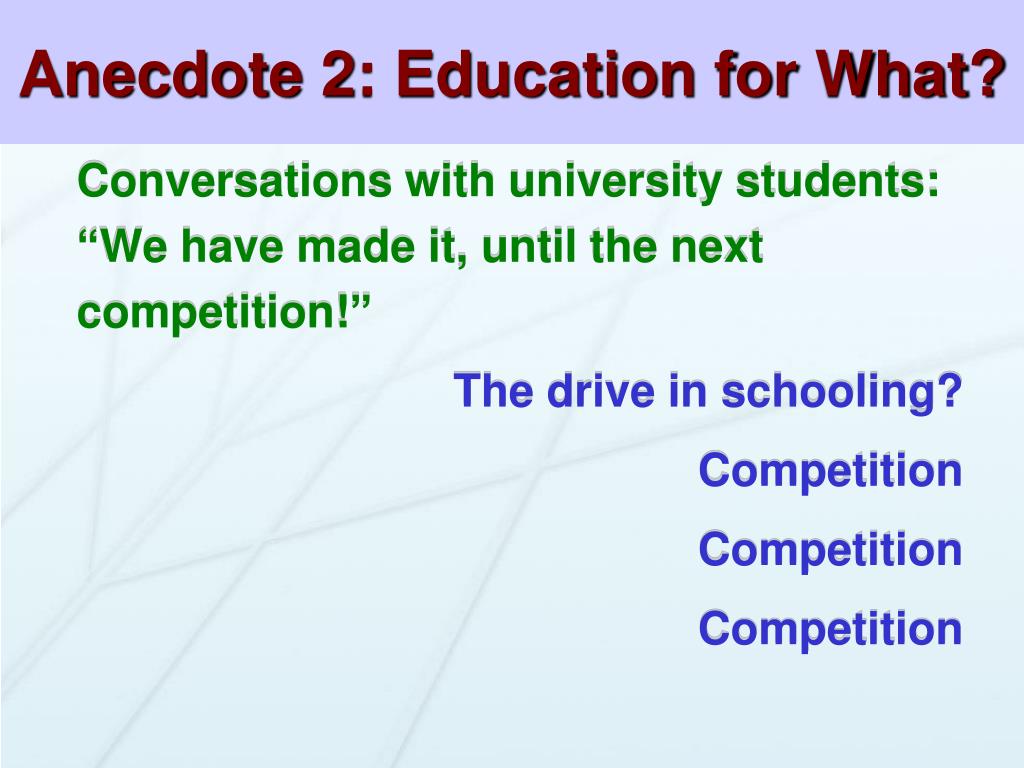 Anecdote 2: Education for What?

Conversations with university students: “We have made it, until the next competition!”

The drive in schooling?

Competition

Competition

Competition